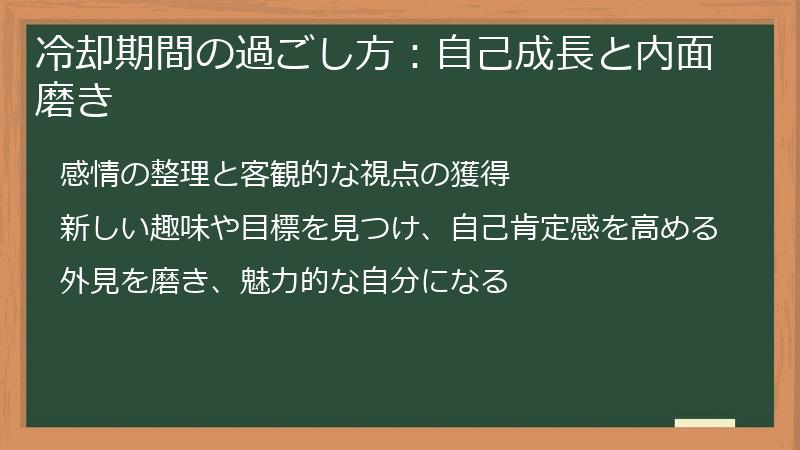 冷却期間の過ごし方：自己成長と内面磨き

感情の整理と客観的な視点の獲得

新しい趣味や目標を見つけ、自己肯定感を高める

外見を磨き、魅力的な自分になる